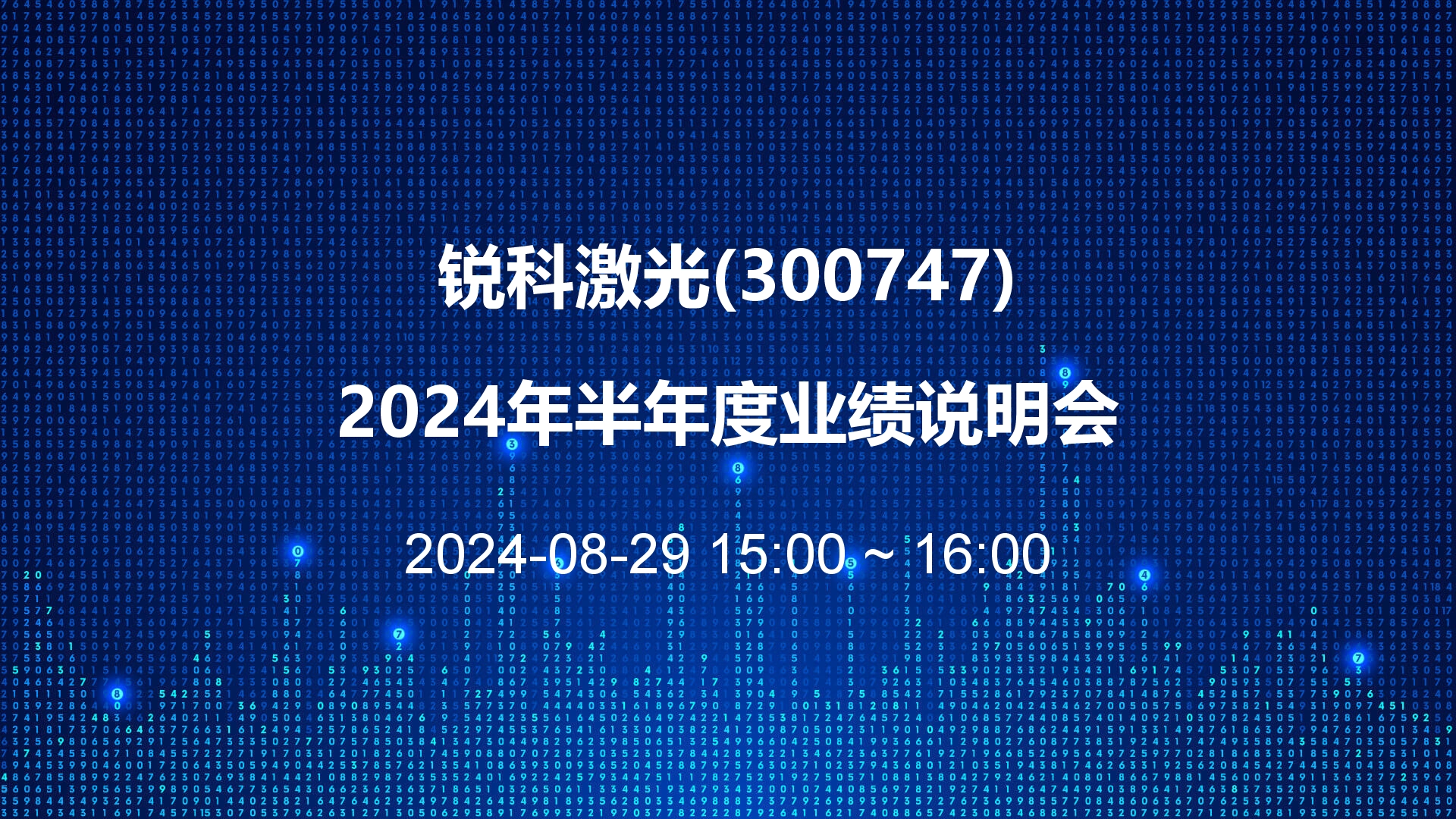 锐科激光(300747)

2024年半年度业绩说明会

2024-08-29 15:00 ~ 16:00